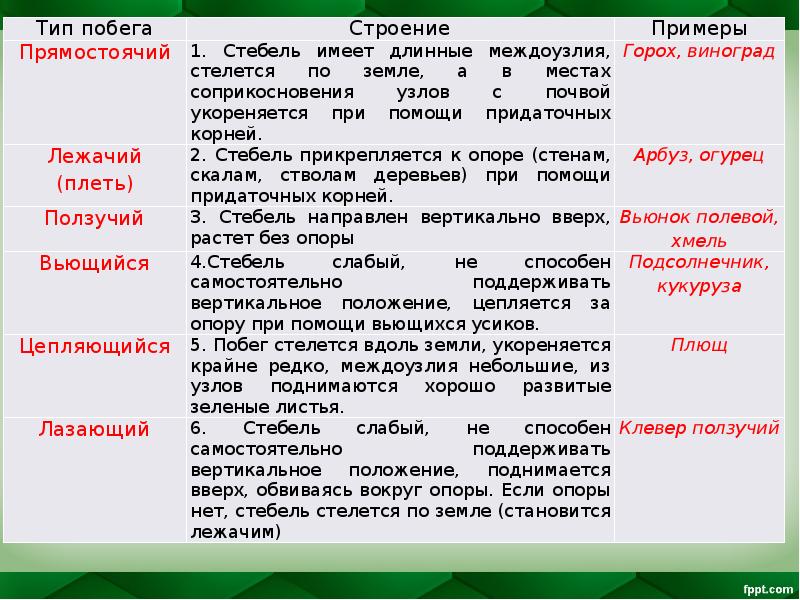 | Тип побега | Строение | Примеры |
|---|---|---|
| Прямостоячий | 1. Стебель имеет длинные междоузлия, стелется по земле, а в местах соприкосновения узлов с почвой укореняется при помощи придаточных корней. | Горох, виноград |
| Лежачий (плеть) | 2. Стебель прикрепляется к опоре (стенам, скалам, стволам деревьев) при помощи придаточных корней. | Арбуз, огурец |
| Ползучий | 3. Стебель направлен вертикально вверх, растет без опоры | Вьюнок полевой, хмель |
| Вьющийся | 4.Стебель слабый, не способен самостоятельно поддерживать вертикальное положение, цепляется за опору при помощи вьющихся усиков. | Подсолнечник, кукуруза |
| Цепляющийся | 5. Побег стелется вдоль земли, укореняется крайне редко, междоузлия небольшие, из узлов поднимаются хорошо развитые зеленые листья. | Плющ |
| Лазающий | 6. Стебель слабый, не способен самостоятельно поддерживать вертикальное положение, поднимается вверх, обвиваясь вокруг опоры. Если опоры нет, стебель стелется по земле (становится лежачим) | Клевер ползучий |

fppt.com